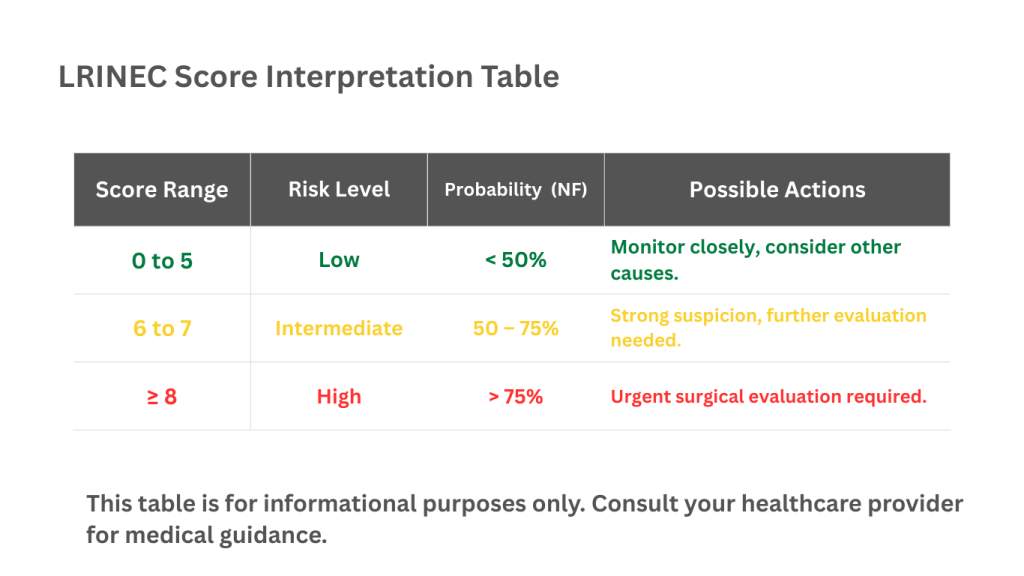 LRINEC Score Interpretation Table

| Score Range | Risk Level | Probability (NF) | Possible Actions |
|---|---|---|---|
| 0 to 5 | Low | < 50% | Monitor closely, consider other causes. |
| 6 to 7 | Intermediate | 50 – 75% | Strong suspicion, further evaluation needed. |
| ≥ 8 | High | > 75% | Urgent surgical evaluation required. |

This table is for informational purposes only. Consult your healthcare provider for medical guidance.